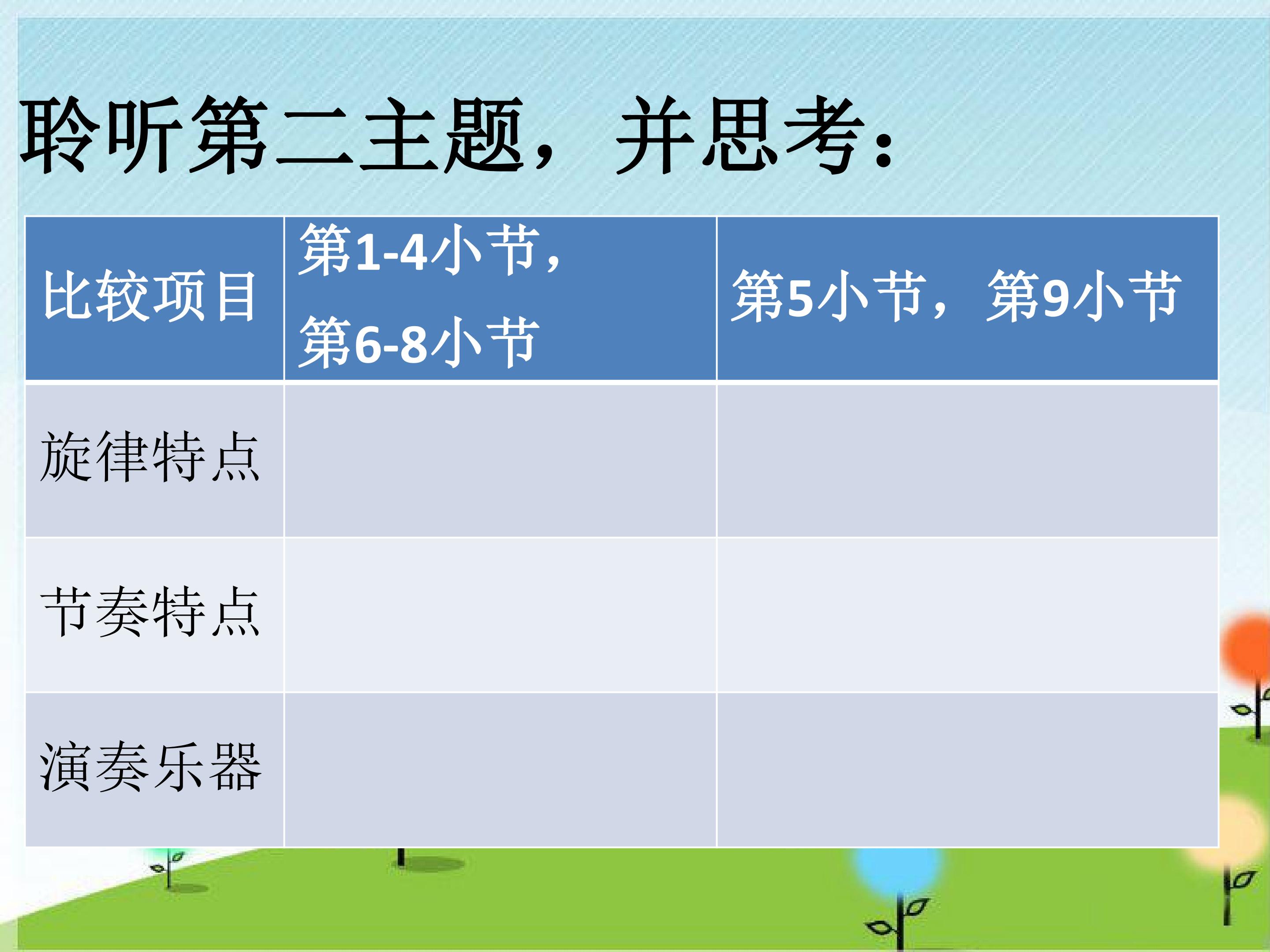 聆听第二主题，并思考：

| 比较项目 | 第1-4小节，第6-8小节 | 第5小节，第9小节 |
|---|---|---|
| 旋律特点 |  |  |
| 节奏特点 |  |  |
| 演奏乐器 |  |  |